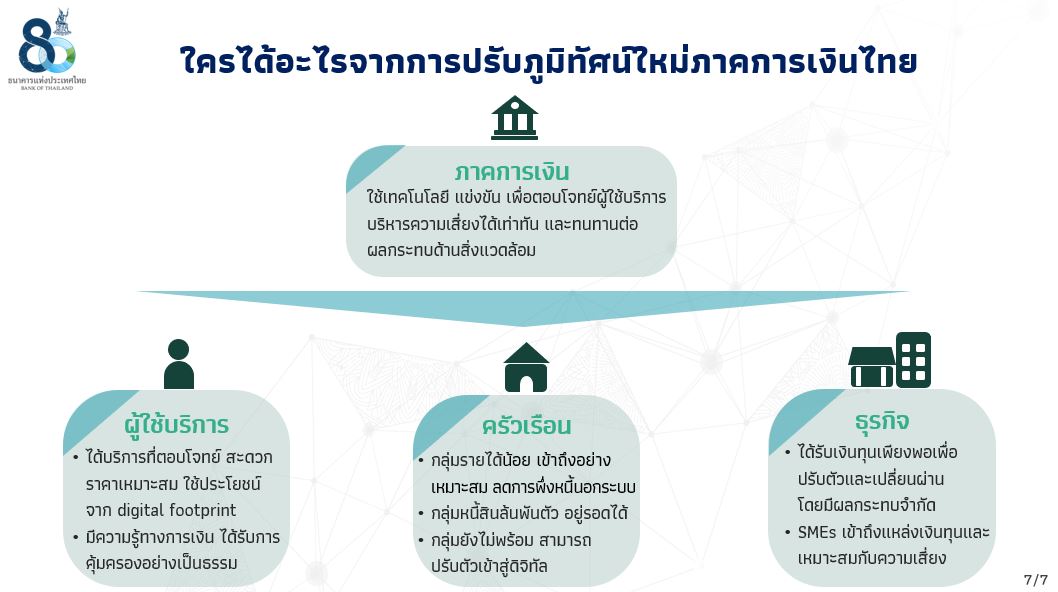 80
ธนาคารแห่งประเทศไทย
BANK OF THAILAND

ใครได้อะไรจากการปรับภูมิทัศน์ใหม่ภาคการเงินไทย

ภาคการเงิน
ใช้เทคโนโลยี แข่งขัน เพื่อตอบโจทย์ผู้ใช้บริการ บริหารความเสี่ยงได้เท่าทัน และทนทานต่อผลกระทบด้านสิ่งแวดล้อม

ผู้ใช้บริการ
• ได้บริการที่ตอบโจทย์ สะดวก ราคาเหมาะสม ใช้ประโยชน์จาก digital footprint
• มีความรู้ทางการเงิน ได้รับการคุ้มครองอย่างเป็นธรรม

ครัวเรือน
• กลุ่มรายได้น้อย เข้าถึงอย่างเหมาะสม ลดการพึ่งหนี้นอกระบบ
• กลุ่มหนี้สินล้นพ้นตัว อยู่รอดได้
• กลุ่มยังไม่พร้อม สามารถปรับตัวเข้าสู่ดิจิทัล

ธุรกิจ
• ได้รับเงินทุนเพียงพอเพื่อปรับตัวและเปลี่ยนผ่านโดยมีผลกระทบจำกัด
• SMEs เข้าถึงแหล่งเงินทุนและเหมาะสมกับความเสี่ยง

7/7